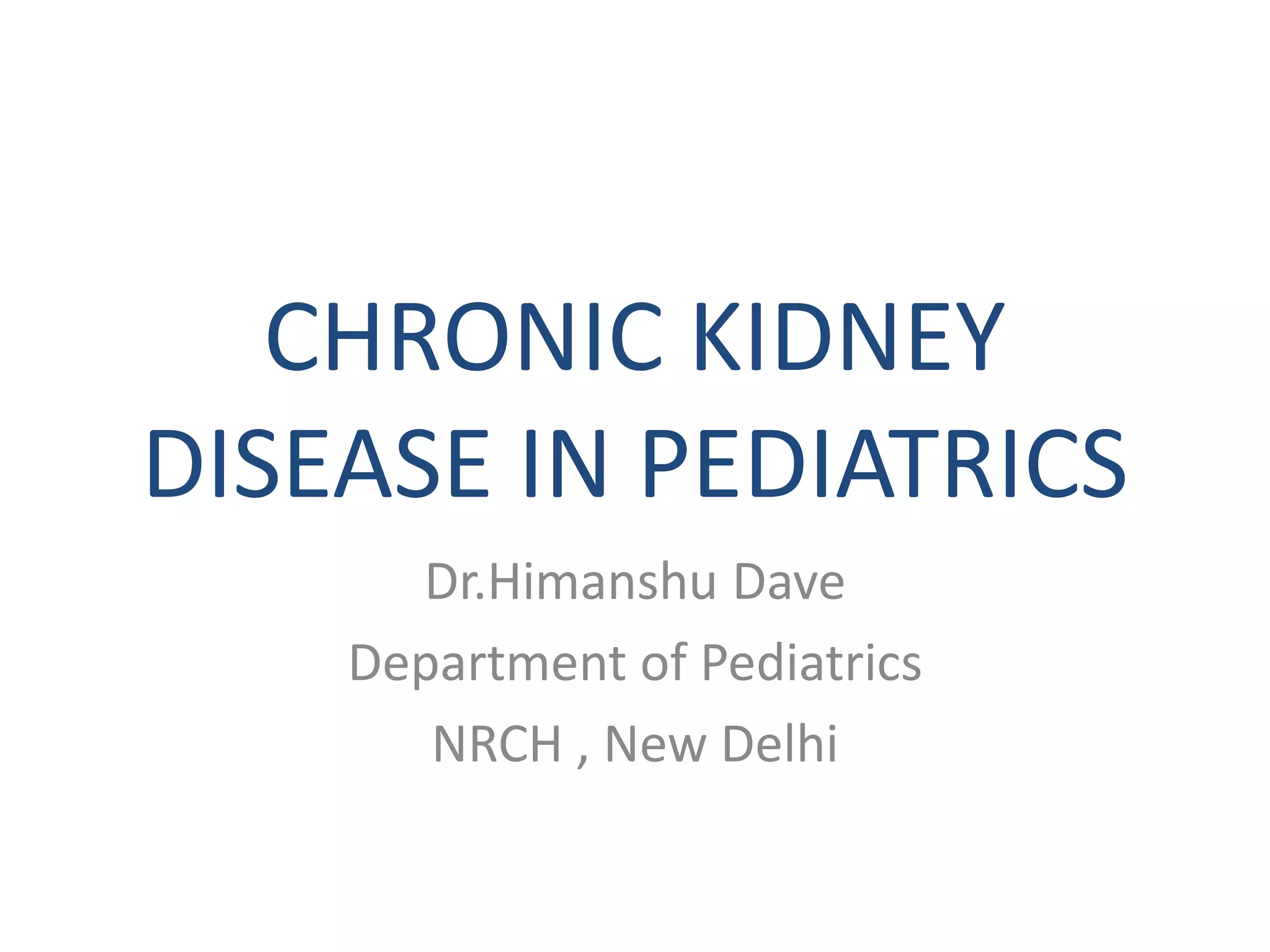 CHRONIC KIDNEY DISEASE IN PEDIATRICS

Dr.Himanshu Dave

Department of Pediatrics

NRCH , New Delhi